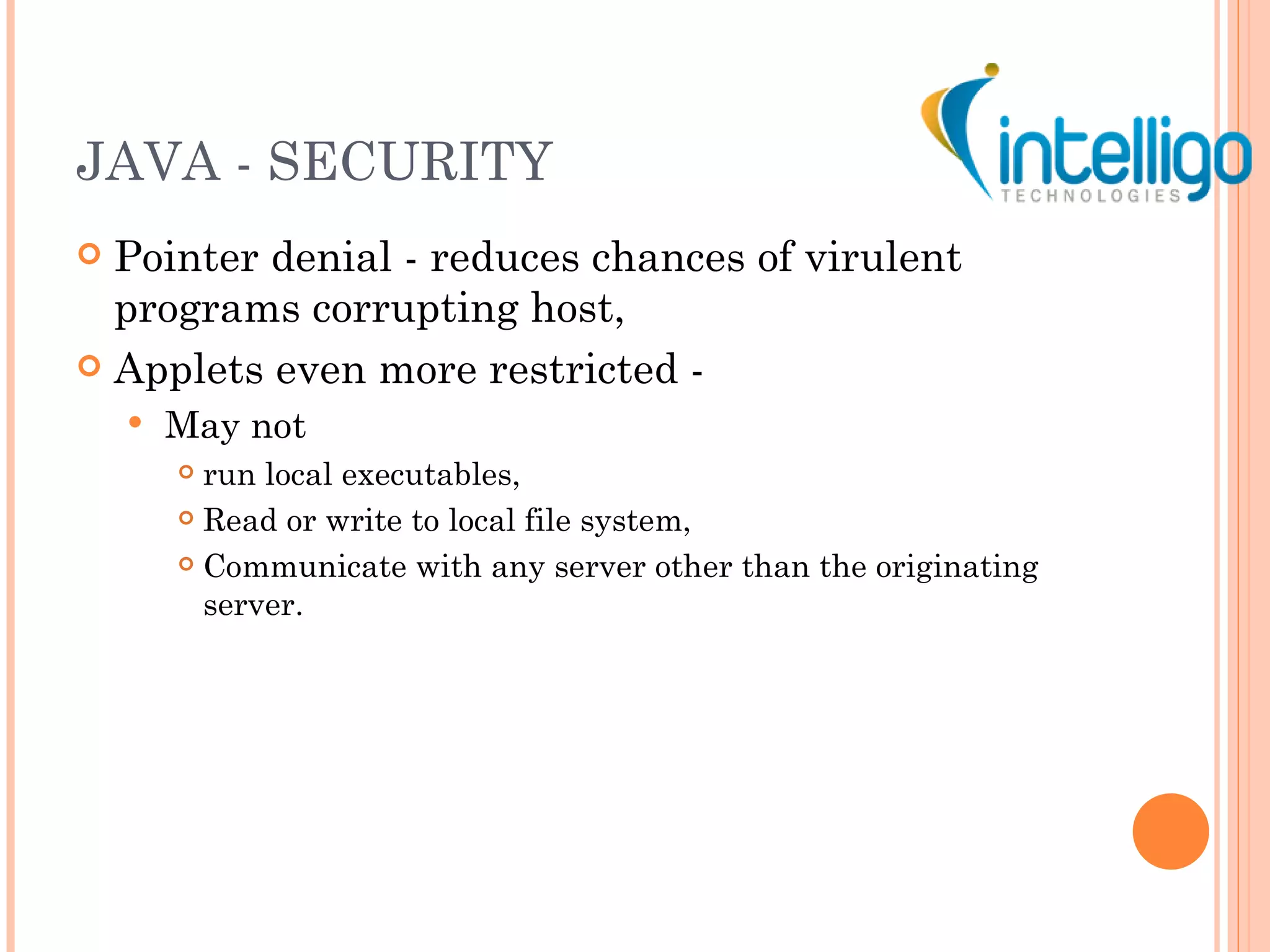 JAVA - SECURITY

intelligo
TECHNOLOGIES

Pointer denial - reduces chances of virulent programs corrupting host,

Applets even more restricted -

May not

run local executables,

Read or write to local file system,

Communicate with any server other than the originating server.